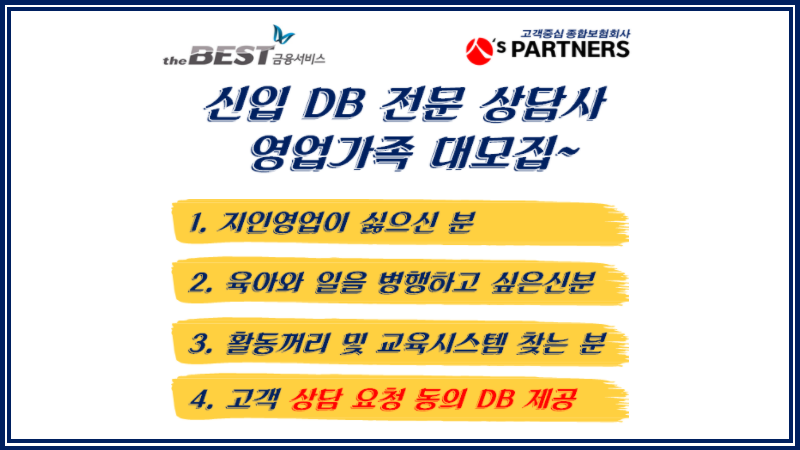 the BEST 금융서비스

고객중심 종합보험회사
A's PARTNERS

신입 DB 전문 상담사
영업가족 대모집~

1. 지인영업이 싫으신 분

2. 육아와 일을 병행하고 싶은신분

3. 활동꺼리 및 교육시스템 찾는 분

4. 고객 상담 요청 동의 DB 제공